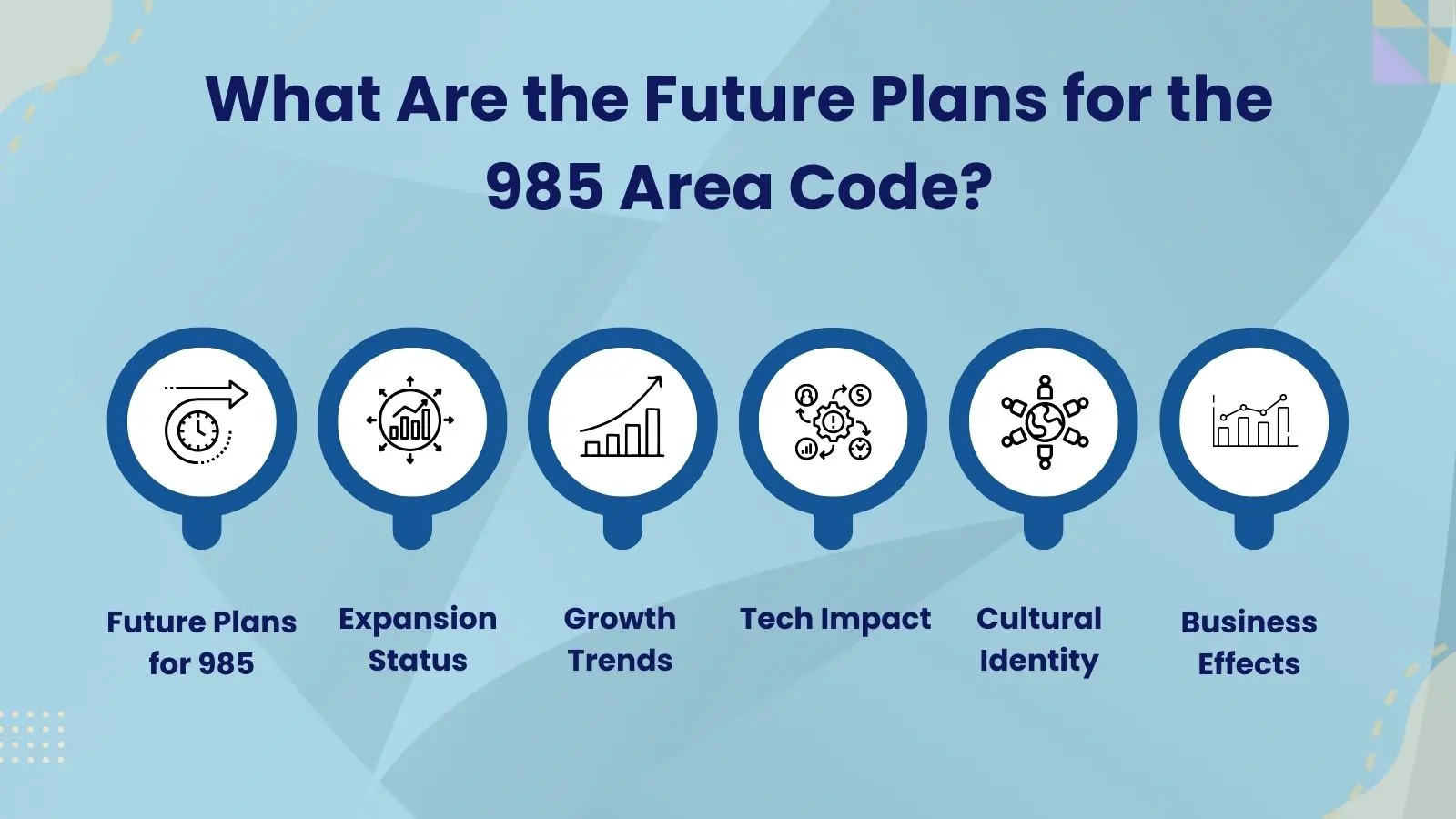 What Are the Future Plans for the 985 Area Code?

Future Plans for 985

Expansion Status

Growth Trends

Tech Impact

Cultural Identity

Business Effects